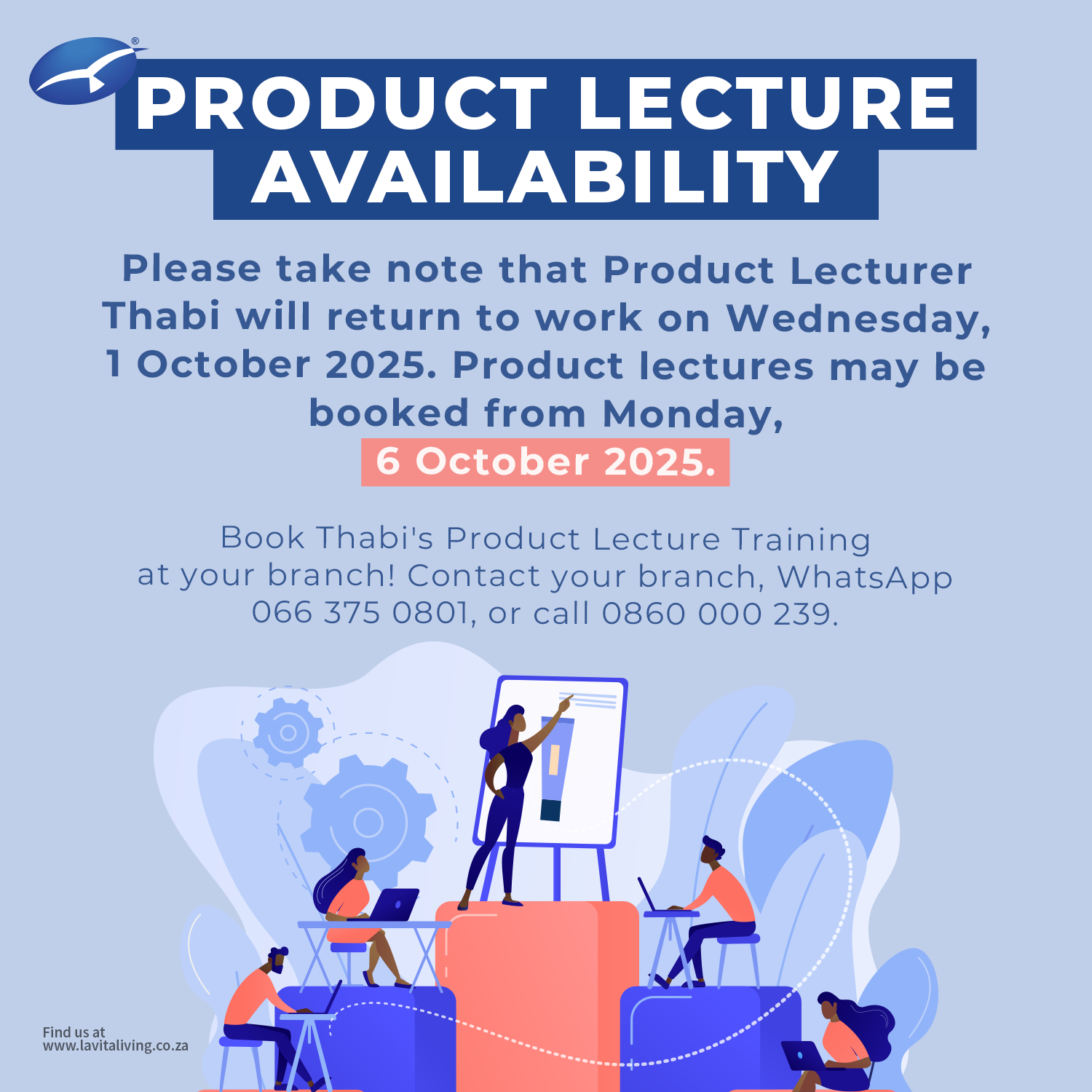 ®

PRODUCT LECTURE AVAILABILITY

Please take note that Product Lecturer Thabi will return to work on Wednesday, 1 October 2025. Product lectures may be booked from Monday, 6 October 2025.

Book Thabi's Product Lecture Training at your branch! Contact your branch, WhatsApp 066 375 0801, or call 0860 000 239.

Find us at
www.lavitaliving.co.za